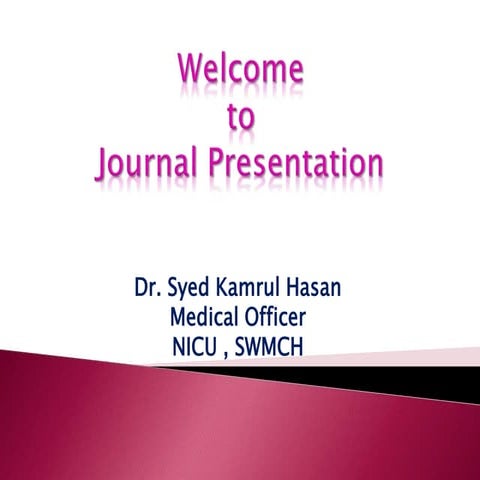 Welcome
to
Journal Presentation

Dr. Syed Kamrul Hasan
Medical Officer
NICU , SWMCH